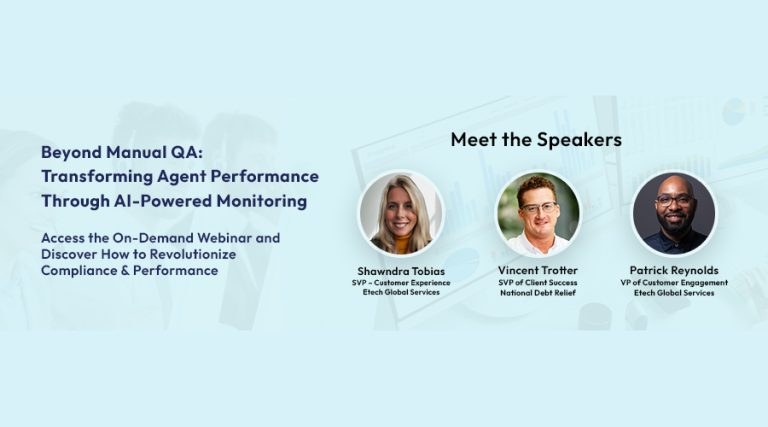 Beyond Manual QA: Transforming Agent Performance Through AI-Powered Monitoring

Access the On-Demand Webinar and Discover How to Revolutionize Compliance & Performance

Meet the Speakers

Shawndra Tobias
SVP - Customer Experience
Etech Global Services

Vincent Trotter
SVP of Client Success
National Debt Relief

Patrick Reynolds
VP of Customer Engagement
Etech Global Services